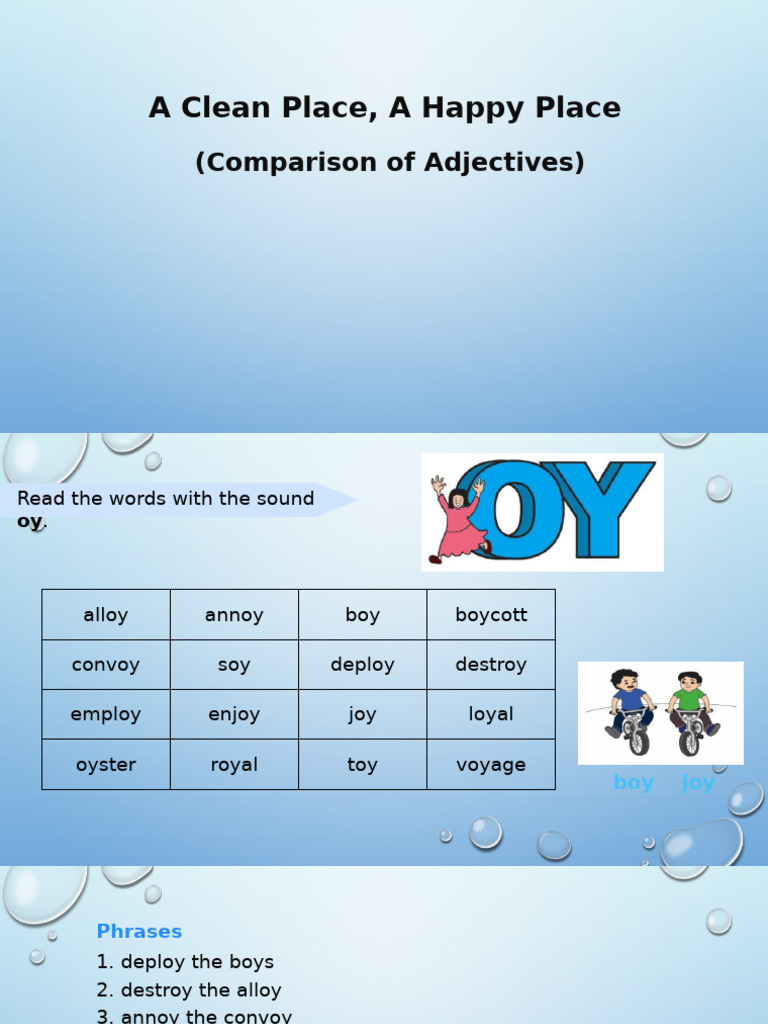 A Clean Place, A Happy Place

(Comparison of Adjectives)

Read the words with the sound oy.

OY

| alloy | annoy | boy | boycott |
|---|---|---|---|
| convoy | soy | deploy | destroy |
| employ | enjoy | joy | loyal |
| oyster | royal | toy | voyage |

boy joy

Phrases
1. deploy the boys
2. destroy the alloy
3. annoy the convoy